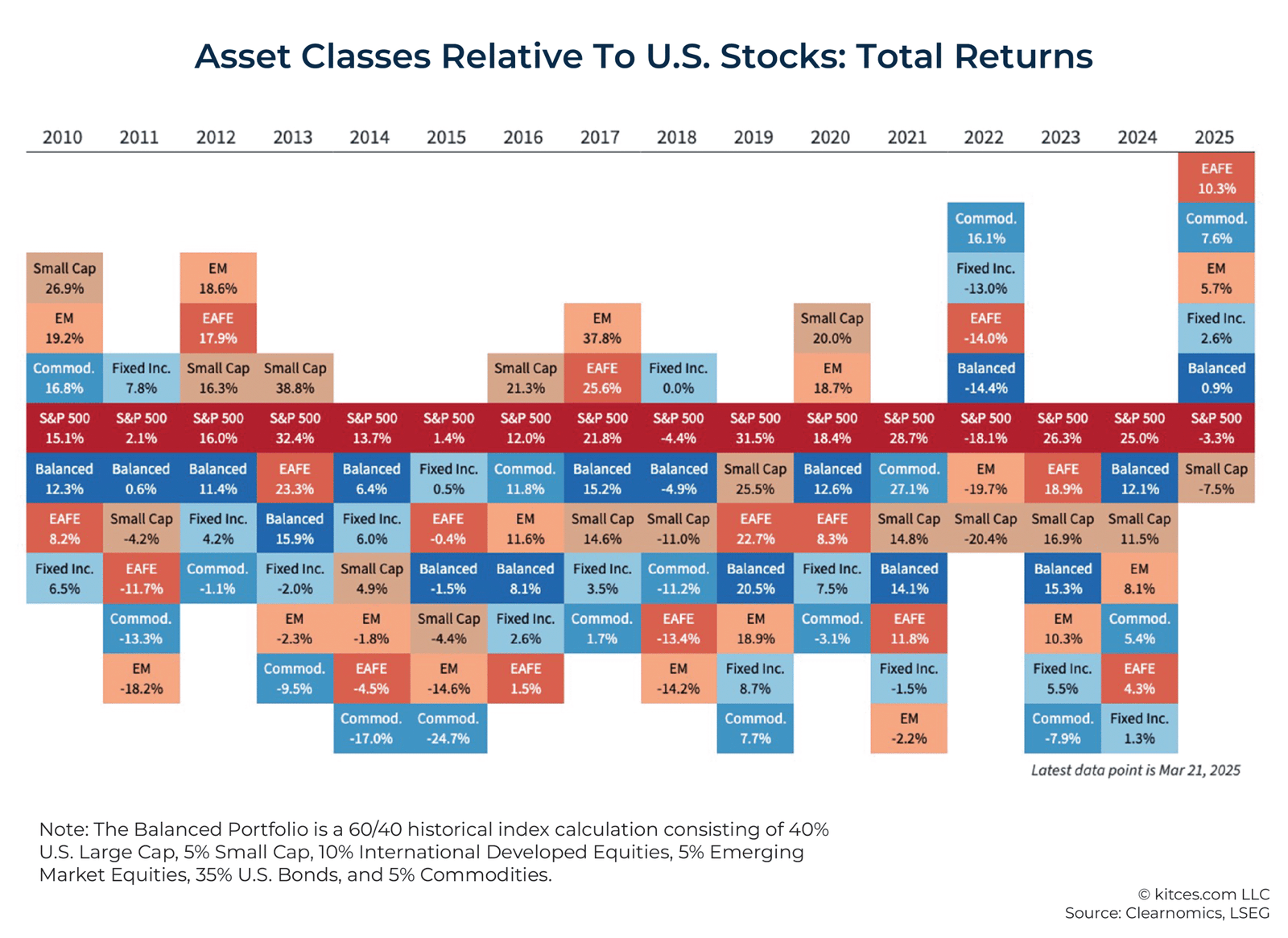 Asset Classes Relative To U.S. Stocks: Total Returns

| 2010 | 2011 | 2012 | 2013 | 2014 | 2015 | 2016 | 2017 | 2018 | 2019 | 2020 | 2021 | 2022 | 2023 | 2024 | 2025 |
|---|---|---|---|---|---|---|---|---|---|---|---|---|---|---|---|
| | | | | | | | | | | | | | | | EAFE 10.3% |
| | | | | | | | | | | | | Commod. 16.1% | | | Commod. 7.6% |
| Small Cap 26.9% | | EM 18.6% | | | | | | | | | | Fixed Inc. -13.0% | | | EM 5.7% |
| EM 19.2% | | EAFE 17.9% | | | | | EM 37.8% | | | Small Cap 20.0% | | EAFE -14.0% | | | Fixed Inc. 2.6% |
| Commod. 16.8% | Fixed Inc. 7.8% | Small Cap 16.3% | Small Cap 38.8% | | | Small Cap 21.3% | EAFE 25.6% | Fixed Inc. 0.0% | | EM 18.7% | | Balanced -14.4% | | | Balanced 0.9% |
| S&P 500 15.1% | S&P 500 2.1% | S&P 500 16.0% | S&P 500 32.4% | S&P 500 13.7% | S&P 500 1.4% | S&P 500 12.0% | S&P 500 21.8% | S&P 500 -4.4% | S&P 500 31.5% | S&P 500 18.4% | S&P 500 28.7% | S&P 500 -18.1% | S&P 500 26.3% | S&P 500 25.0% | S&P 500 -3.3% |
| Balanced 12.3% | Balanced 0.6% | Balanced 11.4% | EAFE 23.3% | Balanced 6.4% | Fixed Inc. 0.5% | Commod. 11.8% | Balanced 15.2% | Balanced -4.9% | Small Cap 25.5% | Balanced 12.6% | Commod. 27.1% | EM -19.7% | EAFE 18.9% | Balanced 12.1% | Small Cap -7.5% |
| EAFE 8.2% | Small Cap -4.2% | Fixed Inc. 4.2% | Balanced 15.9% | Fixed Inc. 6.0% | EAFE -0.4% | EM 11.6% | Small Cap 14.6% | Small Cap -11.0% | EAFE 22.7% | EAFE 8.3% | Small Cap 14.8% | Small Cap -20.4% | Small Cap 16.9% | Small Cap 11.5% | |
| Fixed Inc. 6.5% | EAFE -11.7% | Commod. -1.1% | Fixed Inc. -2.0% | Small Cap 4.9% | Balanced -1.5% | Balanced 8.1% | Fixed Inc. 3.5% | Commod. -11.2% | Balanced 20.5% | Fixed Inc. 7.5% | Balanced 14.1% | | Balanced 15.3% | EM 8.1% | |
| | Commod. -13.3% | | EM -2.3% | EM -1.8% | Small Cap -4.4% | Fixed Inc. 2.6% | Commod. 1.7% | EAFE -13.4% | EM 18.9% | Commod. -3.1% | EAFE 11.8% | | EM 10.3% | Commod. 5.4% | |
| | EM -18.2% | | Commod. -9.5% | EAFE -4.5% | EM -14.6% | EAFE 1.5% | | EM -14.2% | Fixed Inc. 8.7% | | Fixed Inc. -1.5% | | Fixed Inc. 5.5% | EAFE 4.3% | |
| | | | | Commod. -17.0% | Commod. -24.7% | | | | Commod. 7.7% | | EM -2.2% | | Commod. -7.9% | Fixed Inc. 1.3% | |

Latest data point is Mar 21, 2025

Note: The Balanced Portfolio is a 60/40 historical index calculation consisting of 40% U.S. Large Cap, 5% Small Cap, 10% International Developed Equities, 5% Emerging Market Equities, 35% U.S. Bonds, and 5% Commodities.

© kitces.com LLC
Source: Clearnomics, LSEG